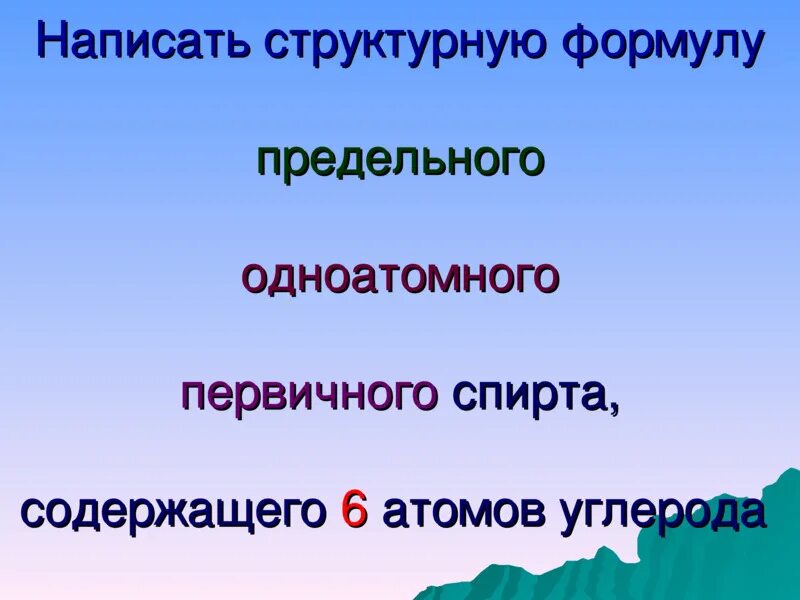 Написать структурную формулу

предельного

одноатомного

первичного спирта,

содержащего 6 атомов углерода